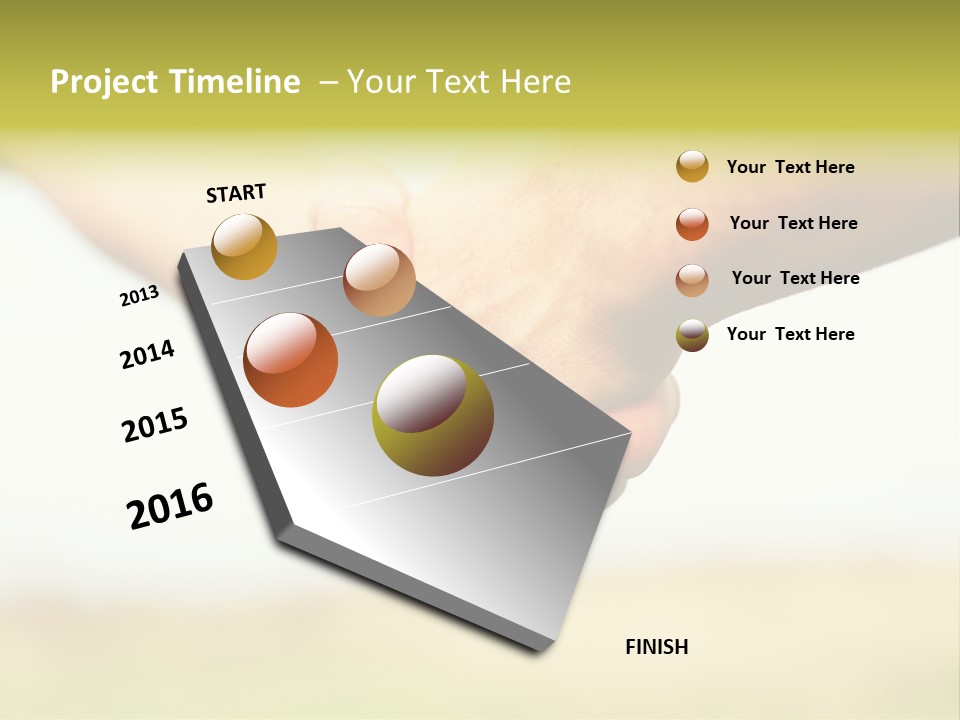 Project Timeline – Your Text Here

START

2013

2014

2015

2016

FINISH

Your Text Here

Your Text Here

Your Text Here

Your Text Here